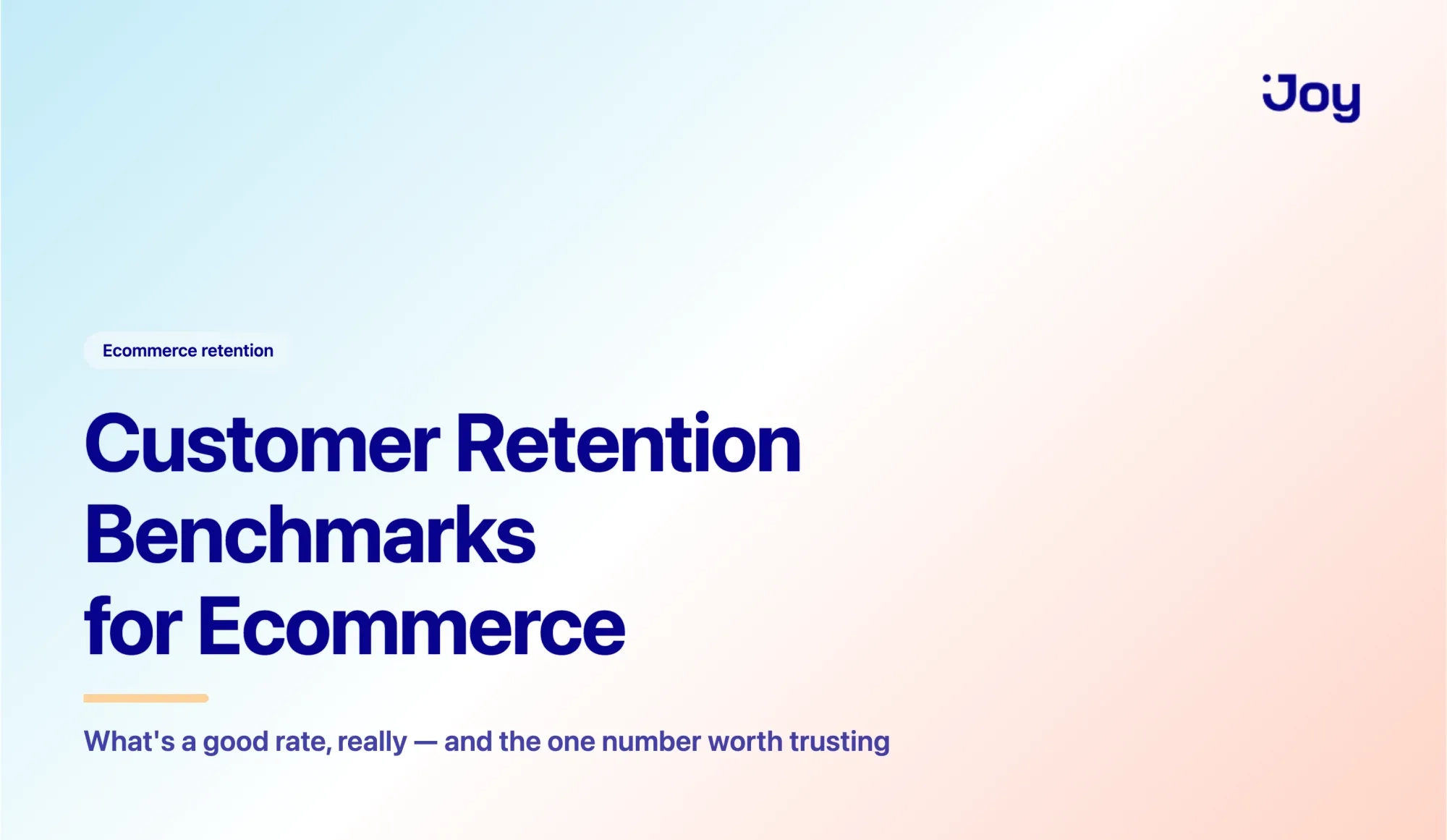 Joy

Ecommerce retention

Customer Retention Benchmarks for Ecommerce

What's a good rate, really — and the one number worth trusting